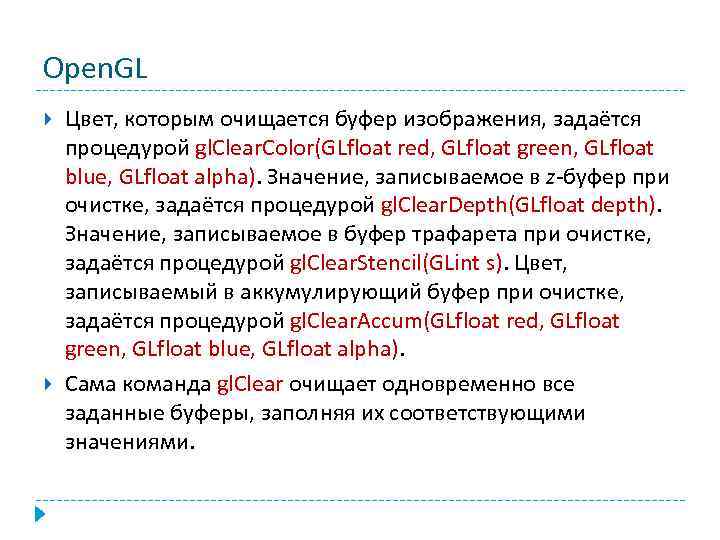 OpenGL

Цвет, которым очищается буфер изображения, задаётся процедурой glClearColor(GLfloat red, GLfloat green, GLfloat blue, GLfloat alpha). Значение, записываемое в z-буфер при очистке, задаётся процедурой glClearDepth(GLfloat depth). Значение, записываемое в буфер трафарета при очистке, задаётся процедурой glClearStencil(GLint s). Цвет, записываемый в аккумулирующий буфер при очистке, задаётся процедурой glClearAccum(GLfloat red, GLfloat green, GLfloat blue, GLfloat alpha).

Сама команда glClear очищает одновременно все заданные буферы, заполняя их соответствующими значениями.